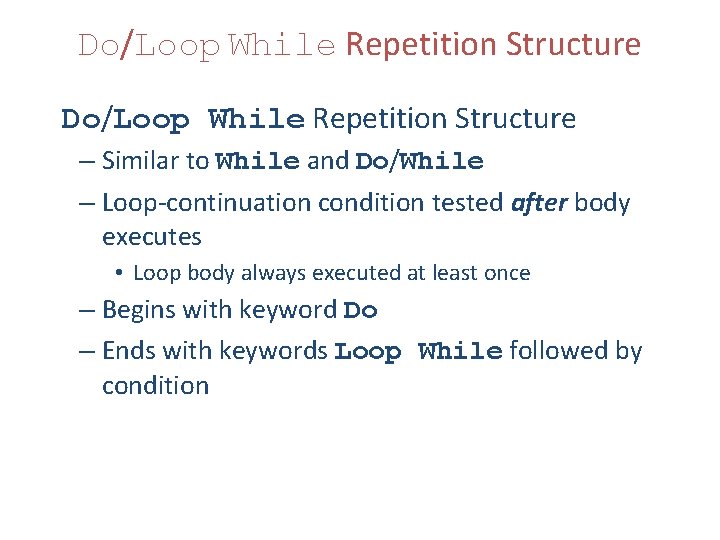 Do/Loop While Repetition Structure

Do/Loop While Repetition Structure

– Similar to While and Do/While

– Loop-continuation condition tested after body executes

• Loop body always executed at least once

– Begins with keyword Do

– Ends with keywords Loop While followed by condition